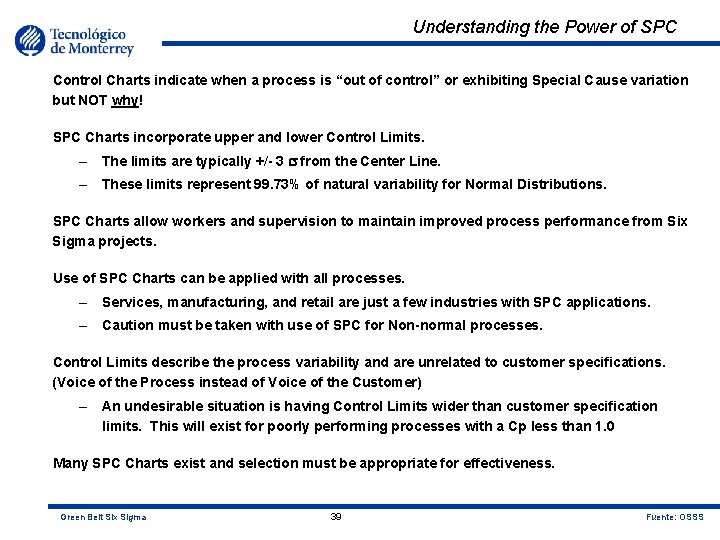 Tecnológico de Monterrey

Understanding the Power of SPC

Control Charts indicate when a process is "out of control" or exhibiting Special Cause variation but NOT why!

SPC Charts incorporate upper and lower Control Limits.

– The limits are typically +/- 3 $\sigma$ from the Center Line.

– These limits represent 99.73% of natural variability for Normal Distributions.

SPC Charts allow workers and supervision to maintain improved process performance from Six Sigma projects.

Use of SPC Charts can be applied with all processes.

– Services, manufacturing, and retail are just a few industries with SPC applications.

– Caution must be taken with use of SPC for Non-normal processes.

Control Limits describe the process variability and are unrelated to customer specifications. (Voice of the Process instead of Voice of the Customer)

– An undesirable situation is having Control Limits wider than customer specification limits. This will exist for poorly performing processes with a Cp less than 1.0

Many SPC Charts exist and selection must be appropriate for effectiveness.

Green Belt Six Sigma

39

Fuente: OSSS